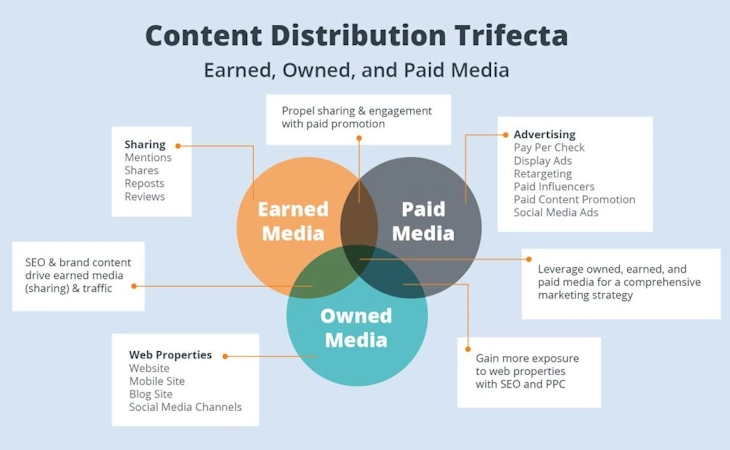 Content Distribution Trifecta
Earned, Owned, and Paid Media

Propel sharing & engagement with paid promotion

Sharing
Mentions
Shares
Reposts
Reviews

Advertising
Pay Per Check
Display Ads
Retargeting
Paid Influencers
Paid Content Promotion
Social Media Ads

Earned Media

Paid Media

Owned Media

SEO & brand content drive earned media (sharing) & traffic

Leverage owned, earned, and paid media for a comprehensive marketing strategy

Web Properties
Website
Mobile Site
Blog Site
Social Media Channels

Gain more exposure to web properties with SEO and PPC